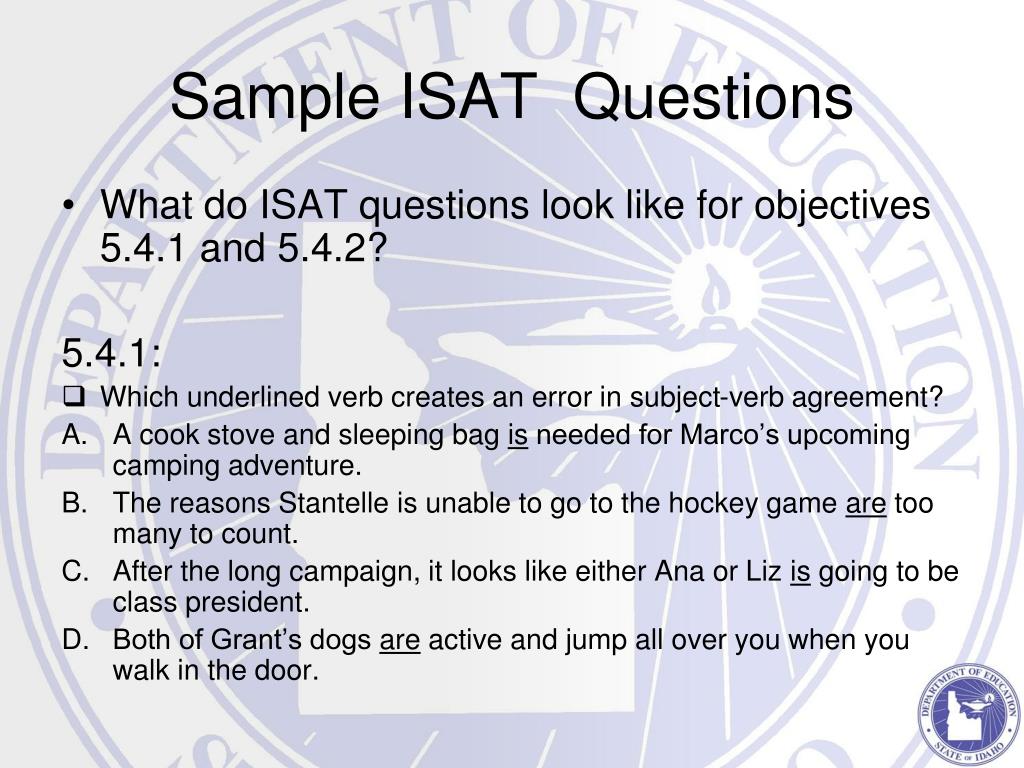 Sample ISAT Questions

• What do ISAT questions look like for objectives 5.4.1 and 5.4.2?

5.4.1:

❑ Which underlined verb creates an error in subject-verb agreement?

A. A cook stove and sleeping bag is needed for Marco's upcoming camping adventure.
B. The reasons Stantelle is unable to go to the hockey game are too many to count.
C. After the long campaign, it looks like either Ana or Liz is going to be class president.
D. Both of Grant's dogs are active and jump all over you when you walk in the door.

DEPARTMENT OF EDUCATION
STATE OF IDAHO